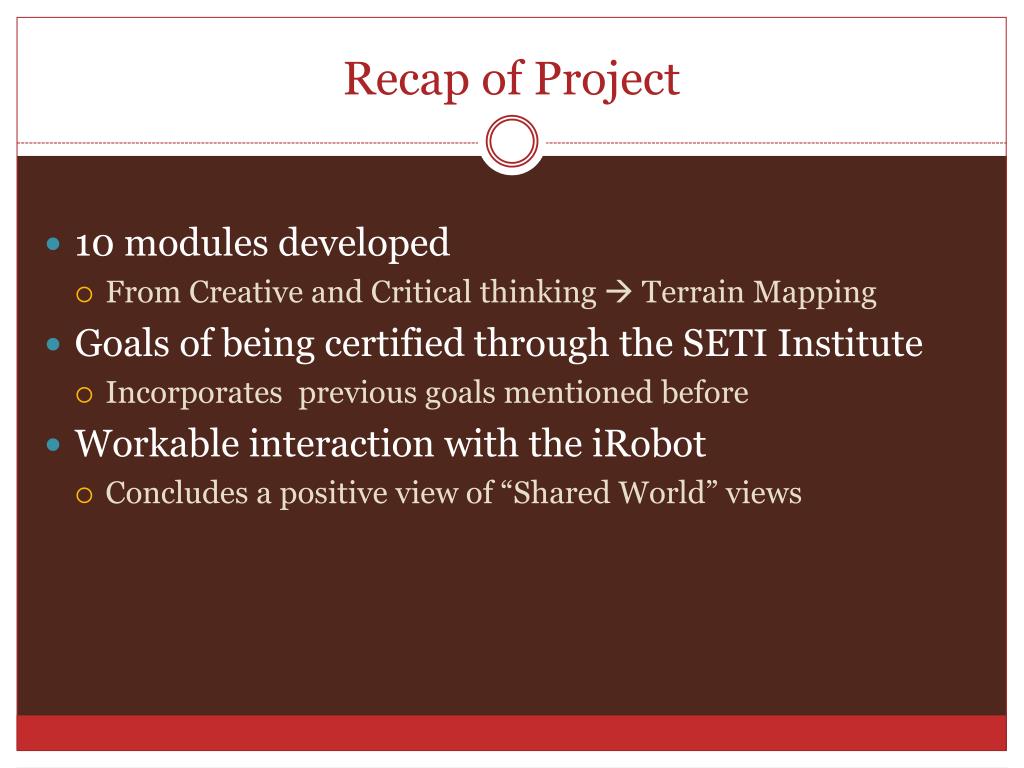 Recap of Project

- 10 modules developed
  - From Creative and Critical thinking → Terrain Mapping
- Goals of being certified through the SETI Institute
  - Incorporates previous goals mentioned before
- Workable interaction with the iRobot
  - Concludes a positive view of “Shared World” views